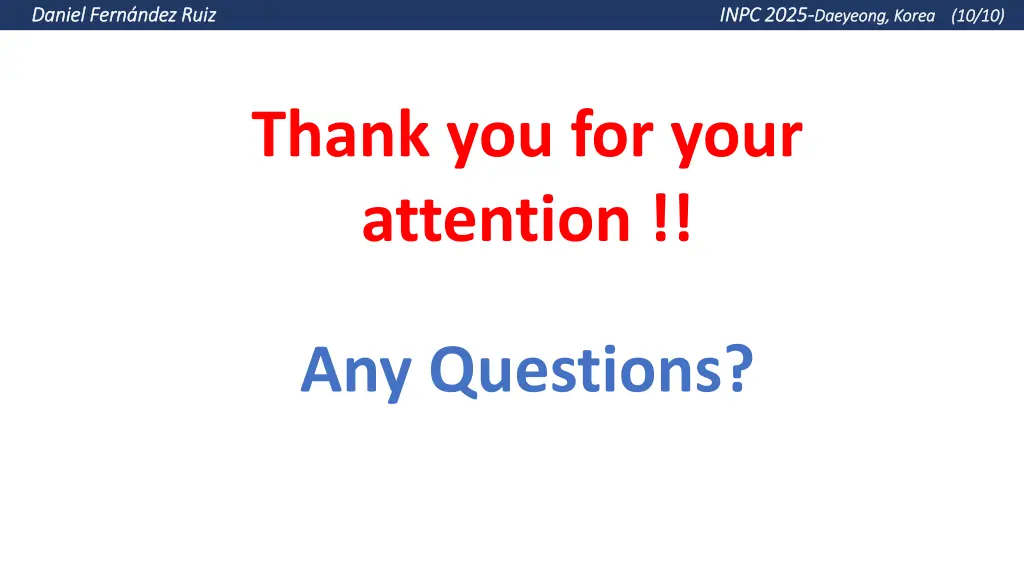 Daniel Fernández Ruiz

INPC 2025-Daeyeong, Korea (10/10)

Thank you for your attention !!

Any Questions?